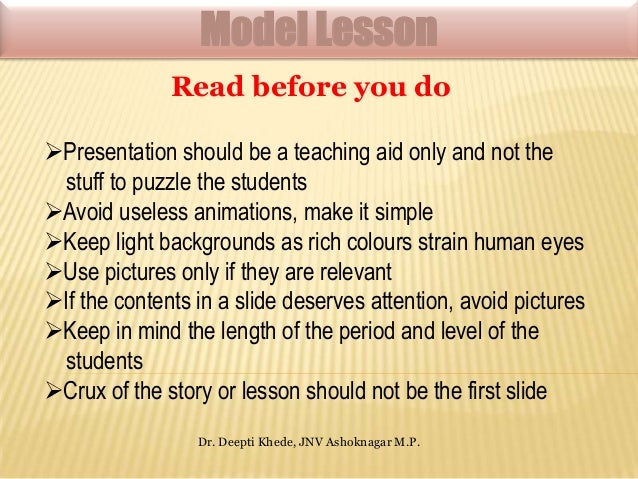 Model Lesson

Read before you do

➢Presentation should be a teaching aid only and not the stuff to puzzle the students
➢Avoid useless animations, make it simple
➢Keep light backgrounds as rich colours strain human eyes
➢Use pictures only if they are relevant
➢If the contents in a slide deserves attention, avoid pictures
➢Keep in mind the length of the period and level of the students
➢Crux of the story or lesson should not be the first slide

Dr. Deepti Khede, JNV Ashoknagar M.P.